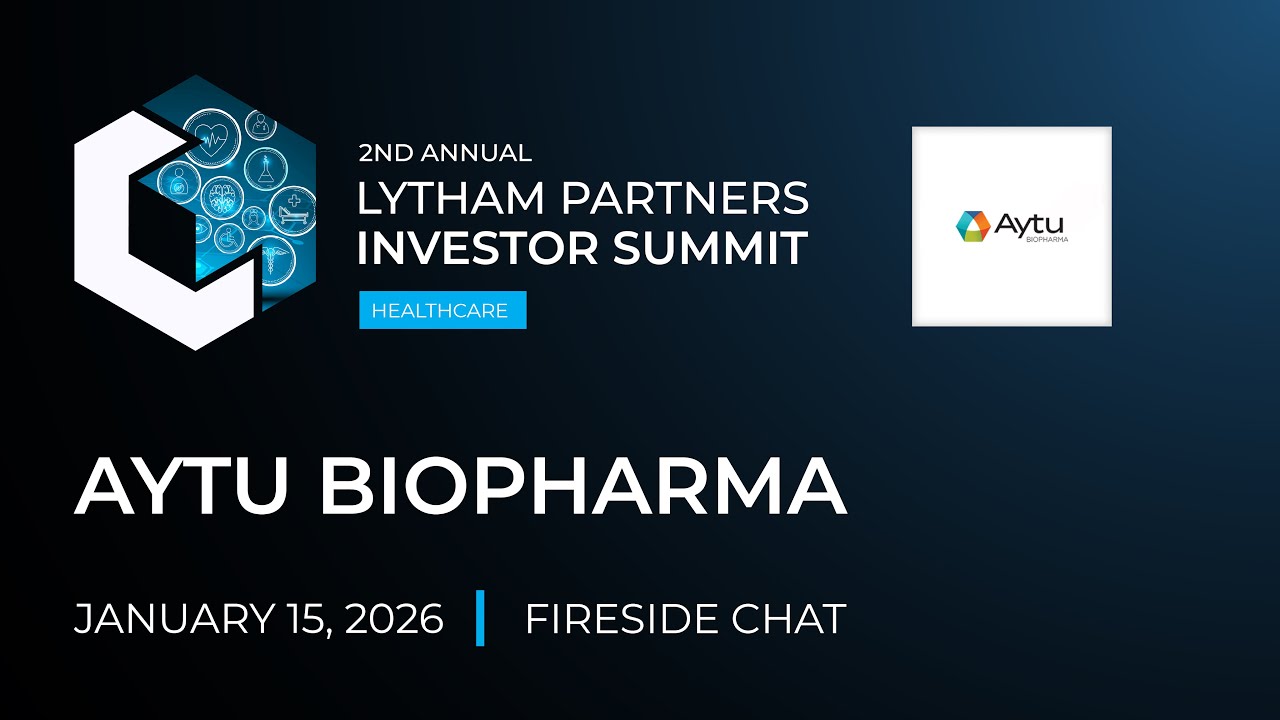 2ND ANNUAL
LYTHAM PARTNERS
INVESTOR SUMMIT
HEALTHCARE

Aytu
BIOPHARMA

AYTU BIOPHARMA

JANUARY 15, 2026 | FIRESIDE CHAT